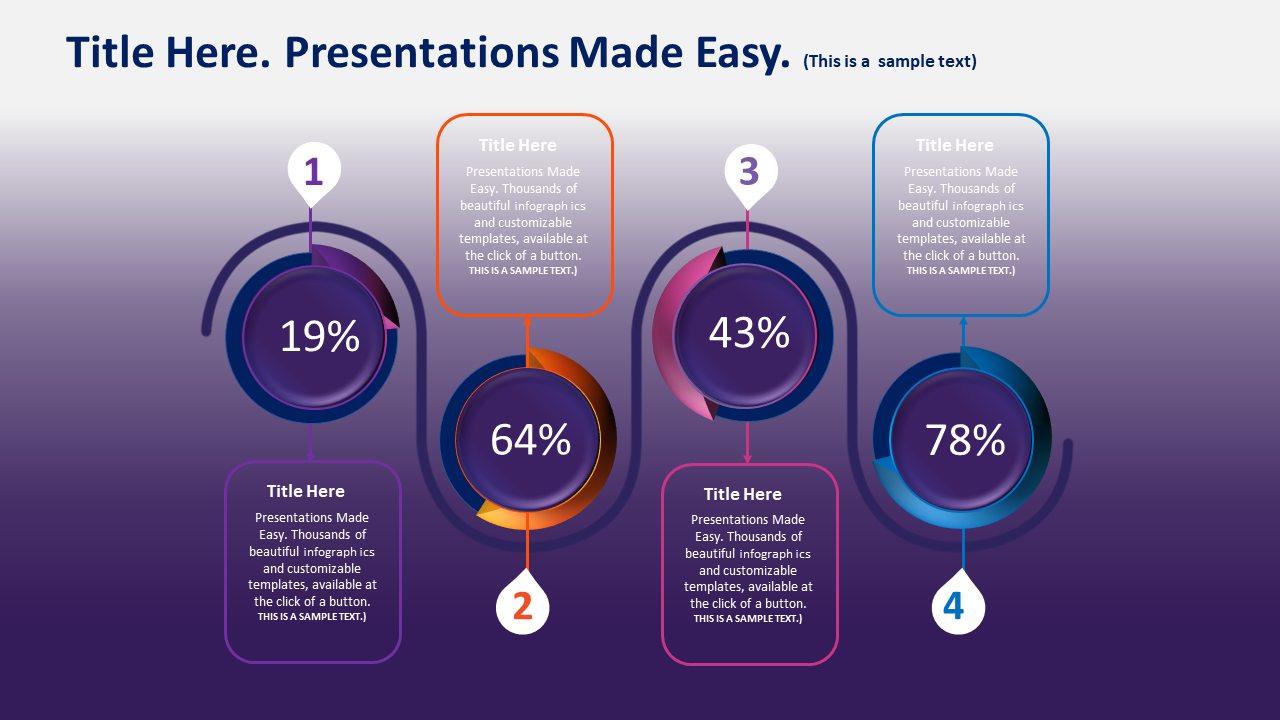 Title Here. Presentations Made Easy. (This is a sample text)

1

19%

Title Here

Presentations Made Easy. Thousands of beautiful infograph ics and customizable templates, available at the click of a button. THIS IS A SAMPLE TEXT.)

Title Here

Presentations Made Easy. Thousands of beautiful infograph ics and customizable templates, available at the click of a button. THIS IS A SAMPLE TEXT.)

64%

2

3

43%

Title Here

Presentations Made Easy. Thousands of beautiful infograph ics and customizable templates, available at the click of a button. THIS IS A SAMPLE TEXT.)

Title Here

Presentations Made Easy. Thousands of beautiful infograph ics and customizable templates, available at the click of a button. THIS IS A SAMPLE TEXT.)

78%

4